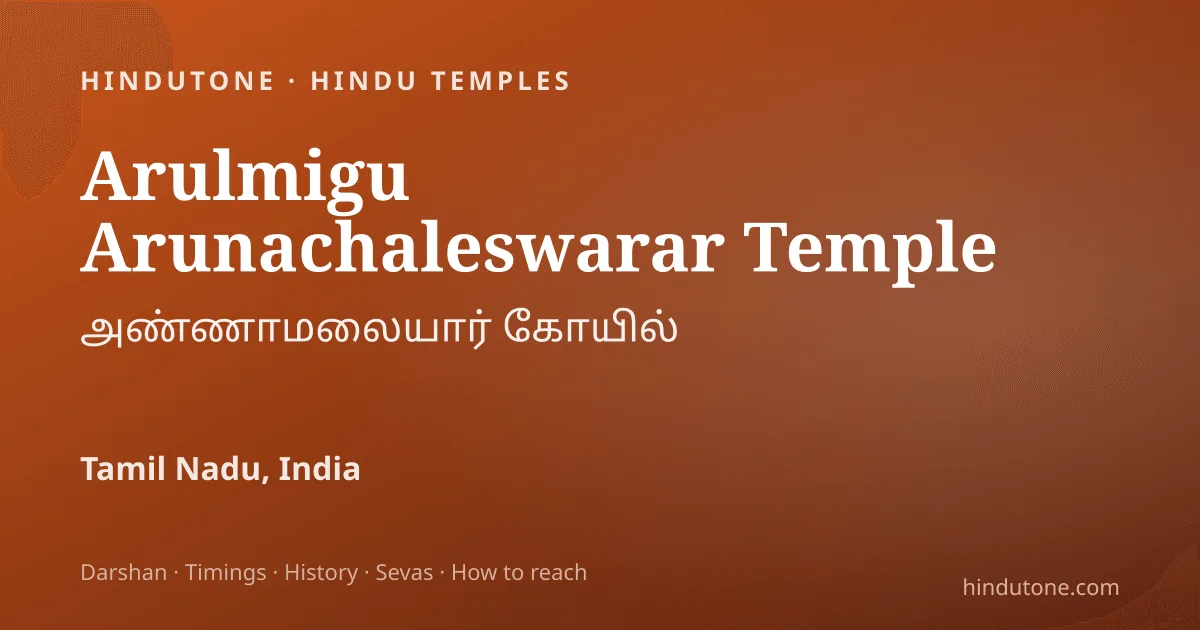 HINDUTONE · HINDU TEMPLES

Arulmigu Arunachaleswarar Temple

அண்ணாமலையார் கோயில்

Tamil Nadu, India

Darshan · Timings · History · Sevas · How to reach

hindutone.com